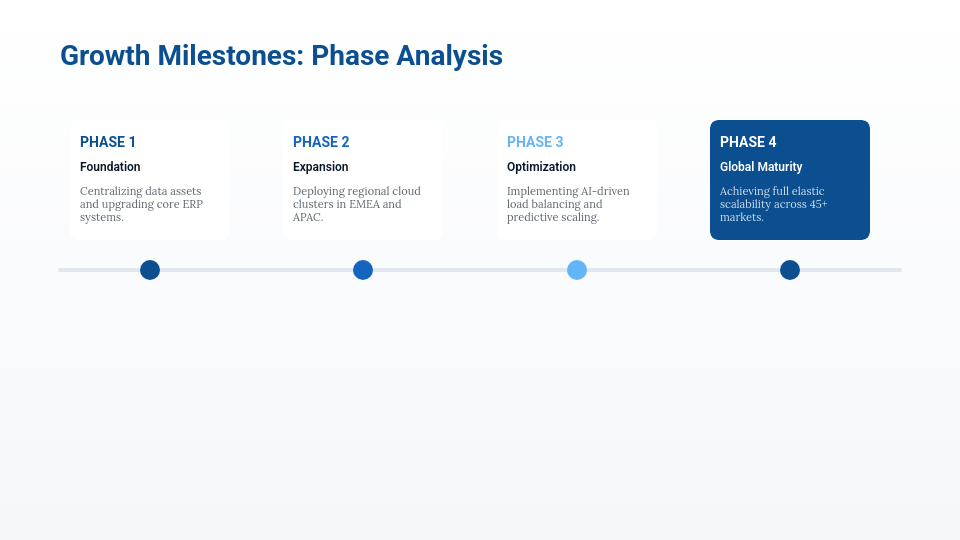 Growth Milestones: Phase Analysis

PHASE 1
Foundation
Centralizing data assets and upgrading core ERP systems.

PHASE 2
Expansion
Deploying regional cloud clusters in EMEA and APAC.

PHASE 3
Optimization
Implementing AI-driven load balancing and predictive scaling.

PHASE 4
Global Maturity
Achieving full elastic scalability across 45+ markets.